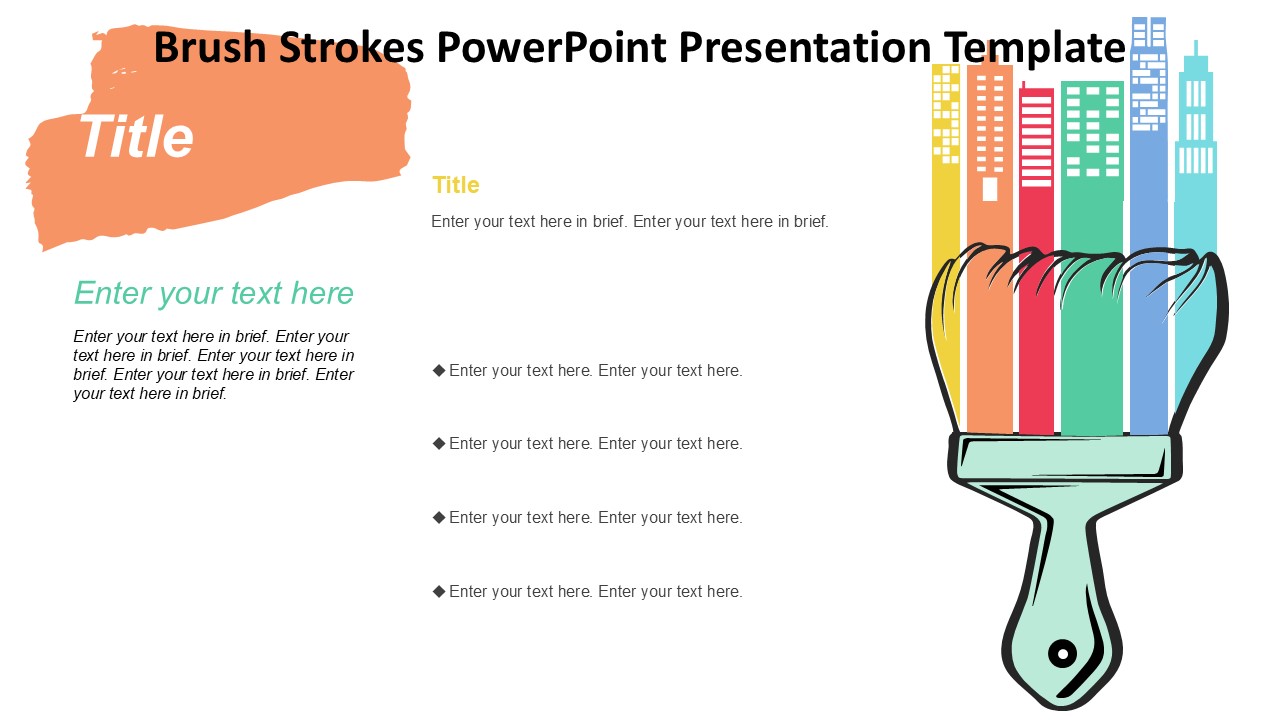 Brush Strokes PowerPoint Presentation Template

Title

Enter your text here

Enter your text here in brief. Enter your text here in brief. Enter your text here in brief. Enter your text here in brief. Enter your text here in brief.

Title

Enter your text here in brief. Enter your text here in brief.

◆ Enter your text here. Enter your text here.

◆ Enter your text here. Enter your text here.

◆ Enter your text here. Enter your text here.

◆ Enter your text here. Enter your text here.